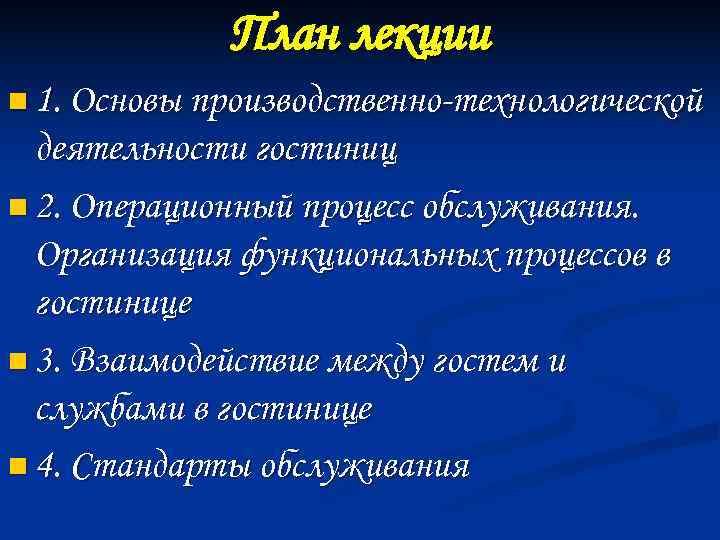 План лекции

1. Основы производственно-технологической деятельности гостиниц

2. Операционный процесс обслуживания. Организация функциональных процессов в гостинице

3. Взаимодействие между гостем и службами в гостинице

4. Стандарты обслуживания